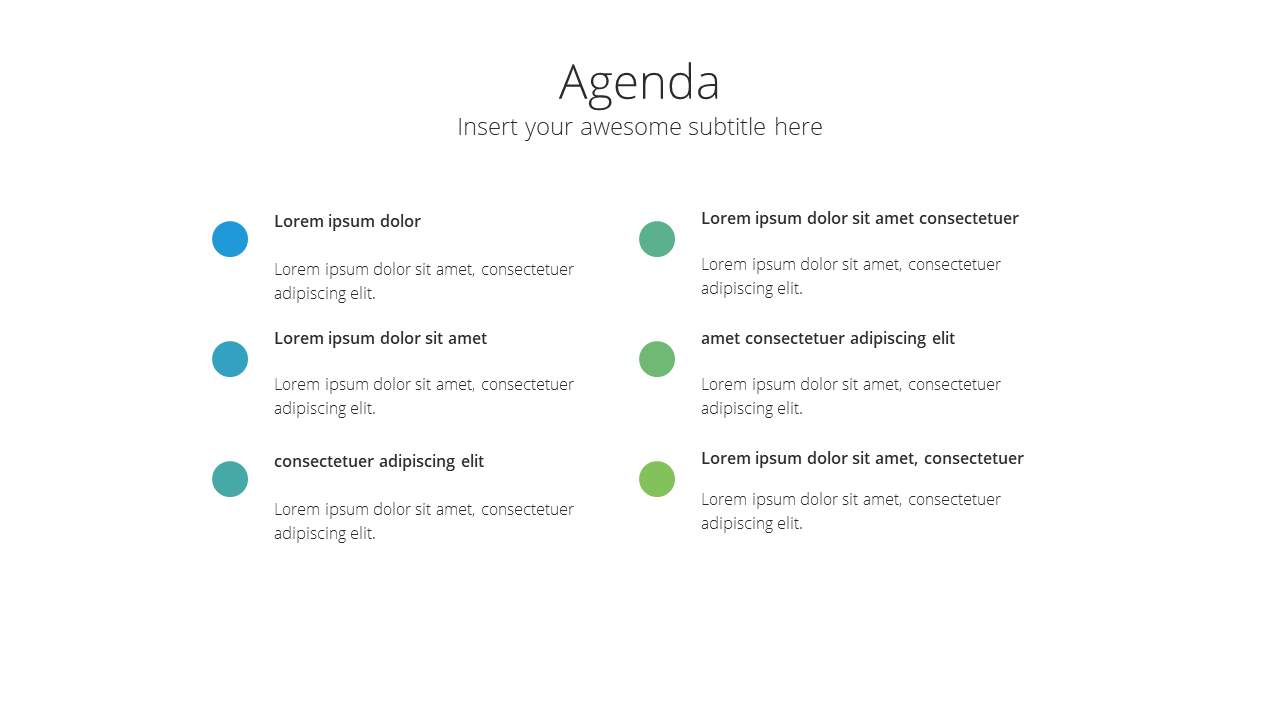 Agenda

Insert your awesome subtitle here

Lorem ipsum dolor

Lorem ipsum dolor sit amet, consectetuer adipiscing elit.

Lorem ipsum dolor sit amet

Lorem ipsum dolor sit amet, consectetuer adipiscing elit.

consectetuer adipiscing elit

Lorem ipsum dolor sit amet, consectetuer adipiscing elit.

Lorem ipsum dolor sit amet consectetuer

Lorem ipsum dolor sit amet, consectetuer adipiscing elit.

amet consectetuer adipiscing elit

Lorem ipsum dolor sit amet, consectetuer adipiscing elit.

Lorem ipsum dolor sit amet, consectetuer

Lorem ipsum dolor sit amet, consectetuer adipiscing elit.